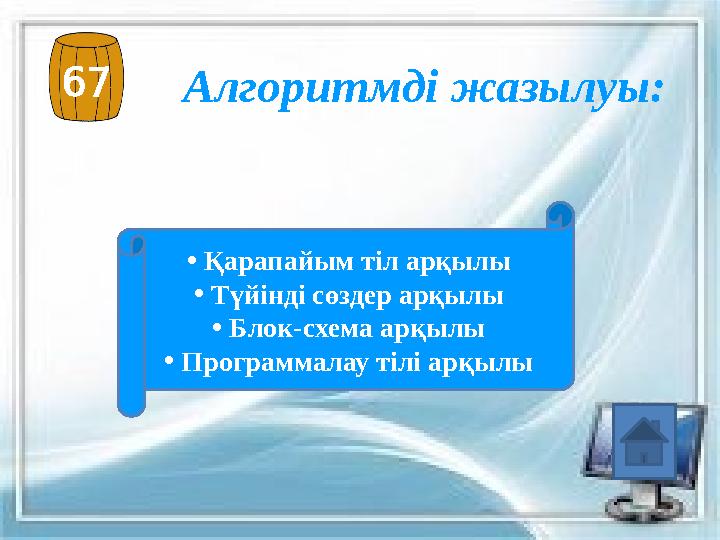 67

Алгоритмді жазылуы:

• Қарапайым тіл арқылы
• Түйінді сөздер арқылы
• Блок-схема арқылы
• Программалау тілі арқылы